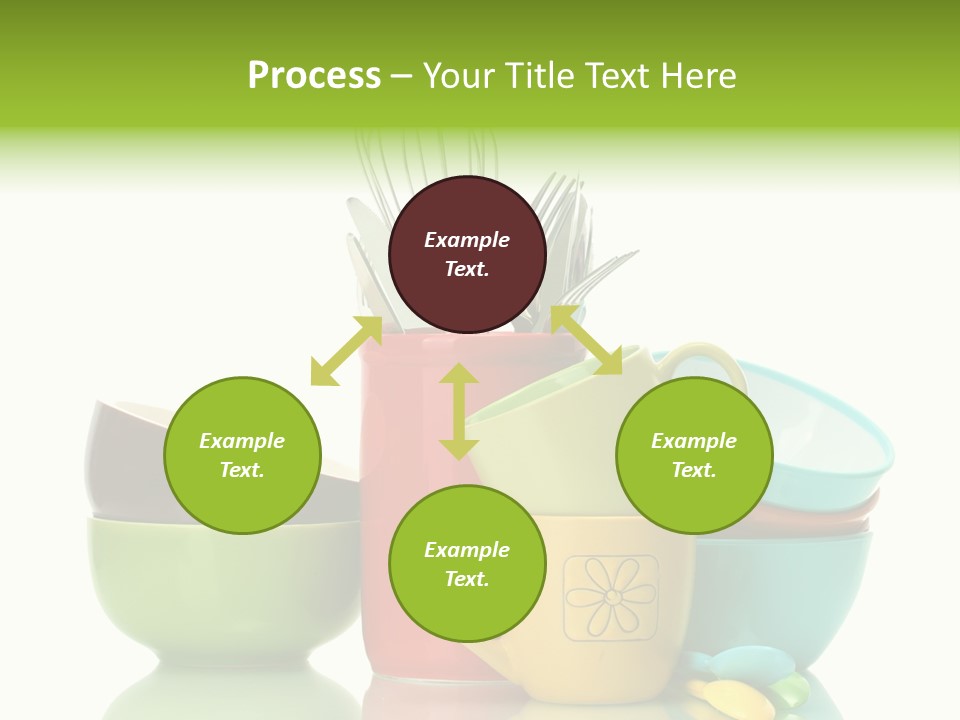 Process – Your Title Text Here

Example Text.

Example Text.

Example Text.

Example Text.